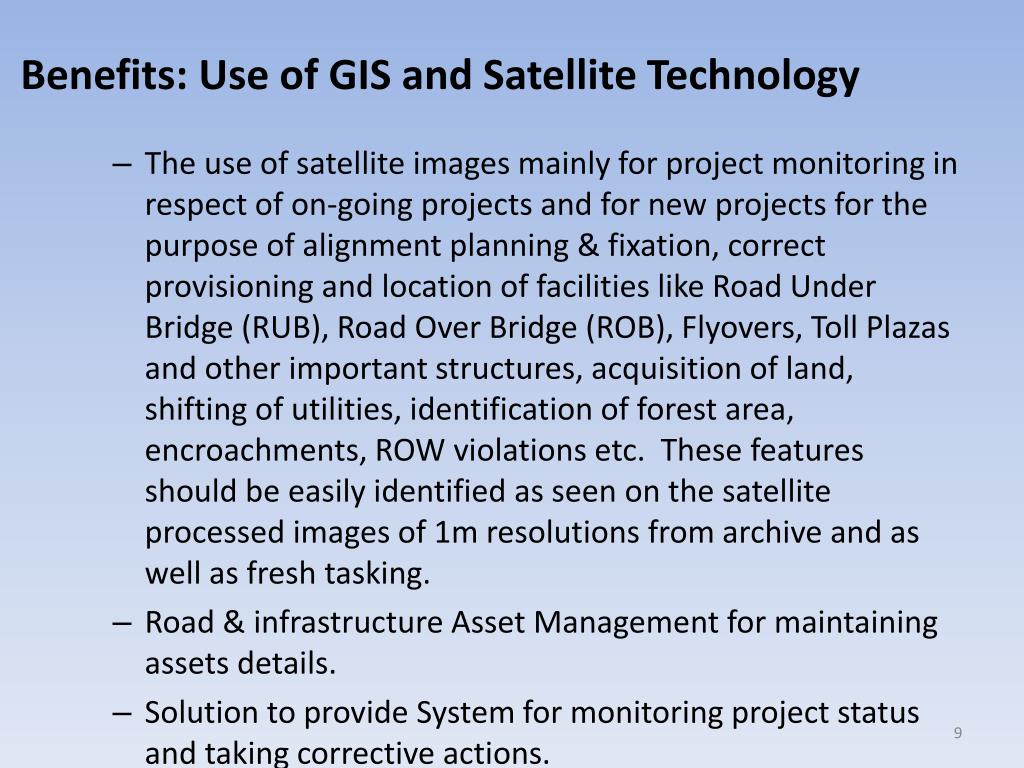 Benefits: Use of GIS and Satellite Technology

– The use of satellite images mainly for project monitoring in respect of on-going projects and for new projects for the purpose of alignment planning & fixation, correct provisioning and location of facilities like Road Under Bridge (RUB), Road Over Bridge (ROB), Flyovers, Toll Plazas and other important structures, acquisition of land, shifting of utilities, identification of forest area, encroachments, ROW violations etc. These features should be easily identified as seen on the satellite processed images of 1m resolutions from archive and as well as fresh tasking.

– Road & infrastructure Asset Management for maintaining assets details.

– Solution to provide System for monitoring project status and taking corrective actions.

9